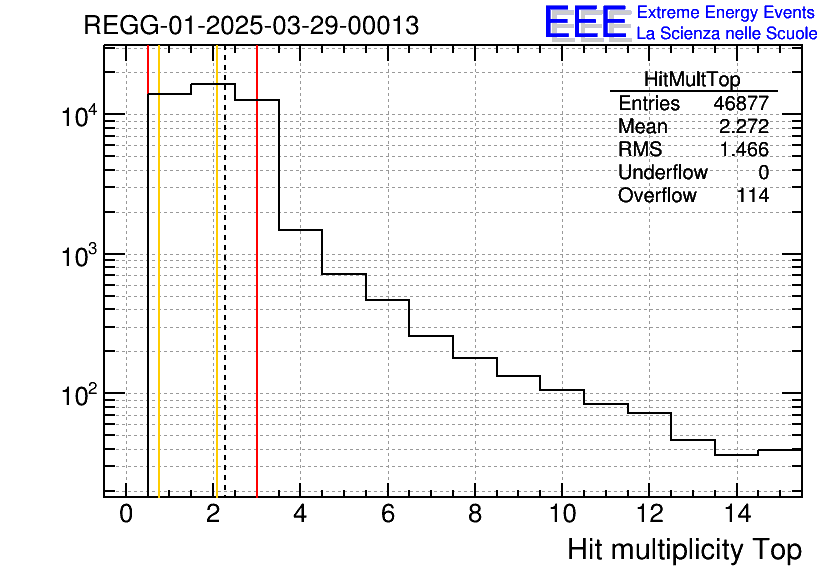 REGG-01-2025-03-29-00013

EEE Extreme Energy Events
La Scienza nelle Scuole

| HitMultTop | |
|---|---|
| Entries | 46877 |
| Mean | 2.272 |
| RMS | 1.466 |
| Underflow | 0 |
| Overflow | 114 |

$10^4$
$10^3$
$10^2$

0 2 4 6 8 10 12 14

Hit multiplicity Top